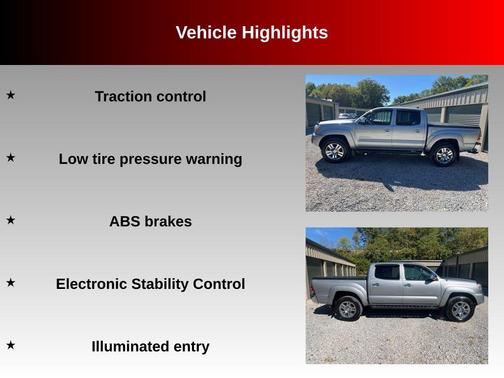 Vehicle Highlights

★ Traction control

★ Low tire pressure warning

★ ABS brakes

★ Electronic Stability Control

★ Illuminated entry